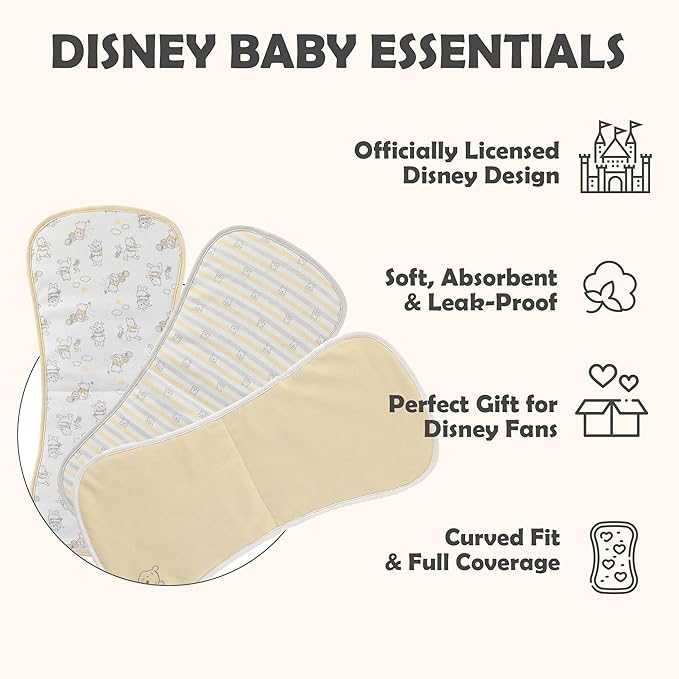 DISNEY BABY ESSENTIALS

Officially Licensed Disney Design

Soft, Absorbent & Leak-Proof

Perfect Gift for Disney Fans

Curved Fit & Full Coverage